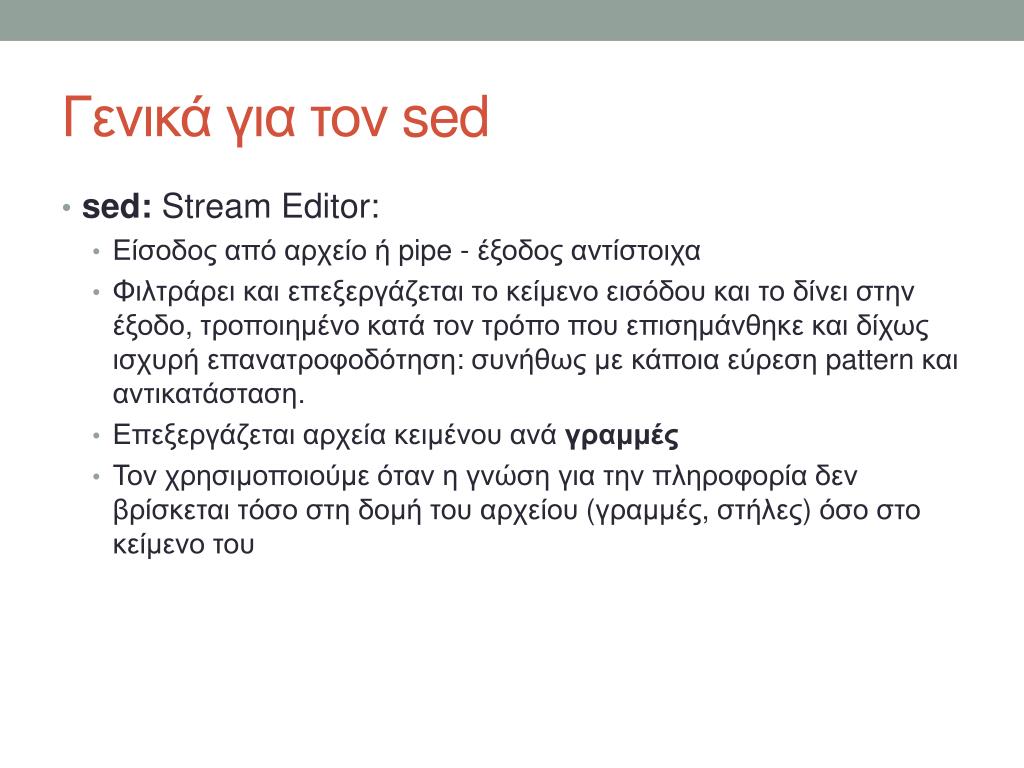 Γενικά για τον sed

• sed: Stream Editor:
  • Είσοδος από αρχείο ή pipe - έξοδος αντίστοιχα
  • Φιλτράρει και επεξεργάζεται το κείμενο εισόδου και το δίνει στην έξοδο, τροποιημένο κατά τον τρόπο που επισημάνθηκε και δίχως ισχυρή επανατροφοδότηση: συνήθως με κάποια εύρεση pattern και αντικατάσταση.
  • Επεξεργάζεται αρχεία κειμένου ανά γραμμές
  • Τον χρησιμοποιούμε όταν η γνώση για την πληροφορία δεν βρίσκεται τόσο στη δομή του αρχείου (γραμμές, στήλες) όσο στο κείμενο του